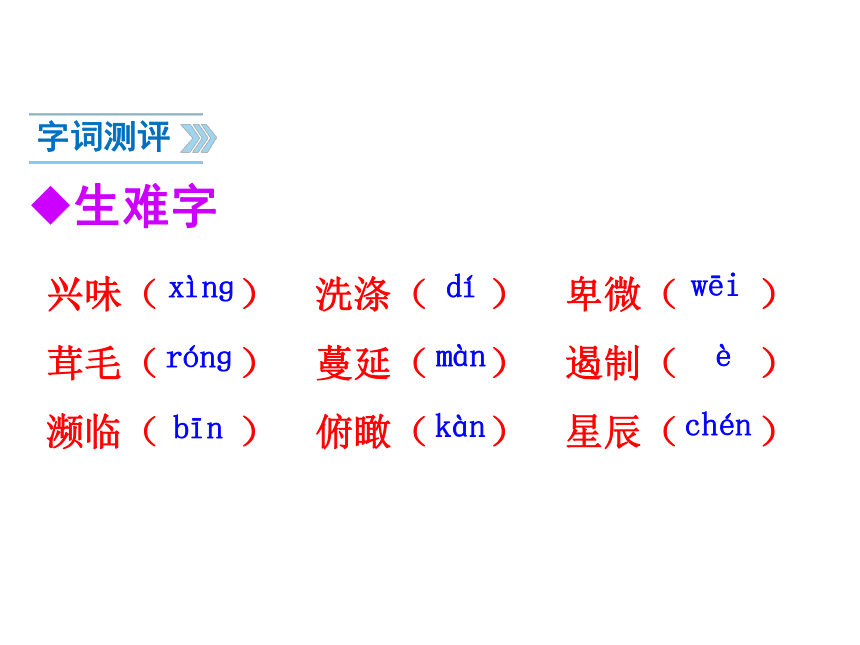 字词测评

◆生难字

兴味（xìng） 洗涤（dí） 卑微（wēi）

茸毛（róng） 蔓延（màn） 遏制（è）

濒临（bīn） 俯瞰（kàn） 星辰（chén）